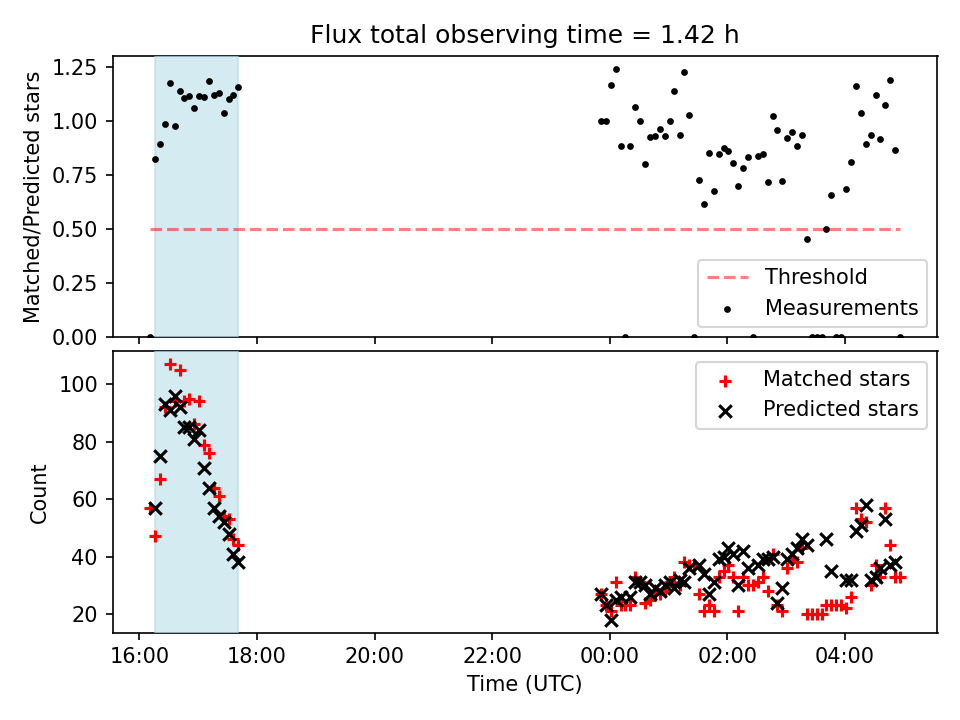 Flux total observing time = 1.42 h

Matched/Predicted stars

1.25
1.00
0.75
0.50
0.25
0.00

Threshold
Measurements

Count

100
80
60
40
20

Matched stars
Predicted stars

16:00 18:00 20:00 22:00 00:00 02:00 04:00

Time (UTC)